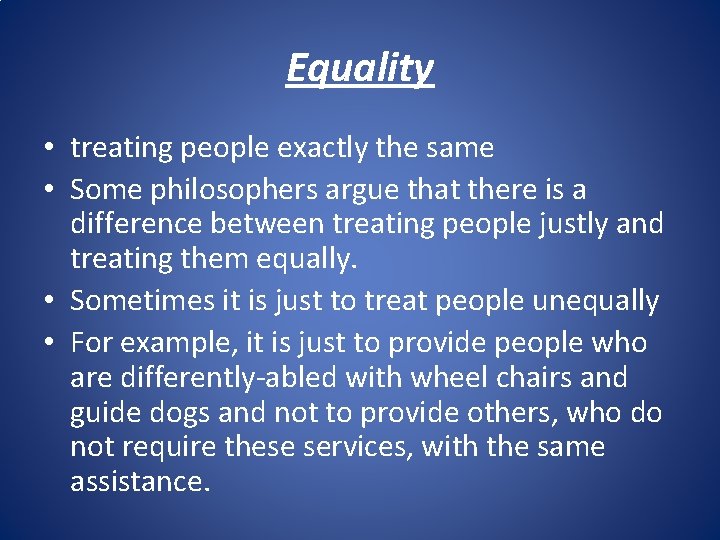 Equality

• treating people exactly the same
• Some philosophers argue that there is a difference between treating people justly and treating them equally.
• Sometimes it is just to treat people unequally
• For example, it is just to provide people who are differently-abled with wheel chairs and guide dogs and not to provide others, who do not require these services, with the same assistance.